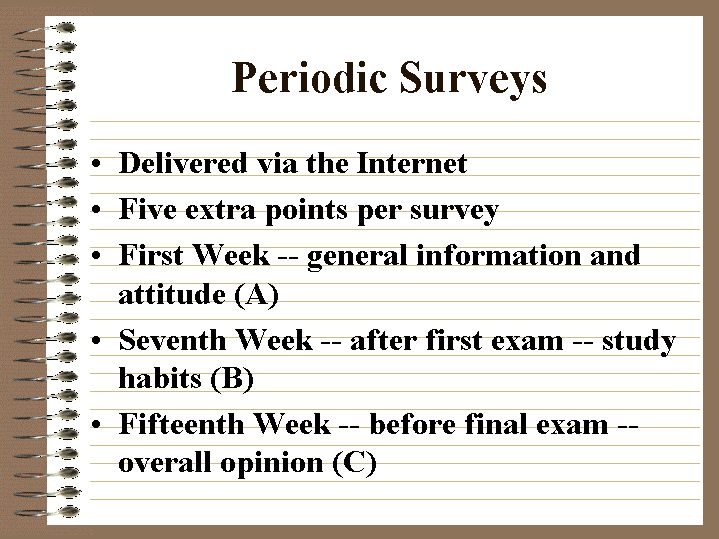 Periodic Surveys

• Delivered via the Internet
• Five extra points per survey
• First Week -- general information and attitude (A)
• Seventh Week -- after first exam -- study habits (B)
• Fifteenth Week -- before final exam -- overall opinion (C)